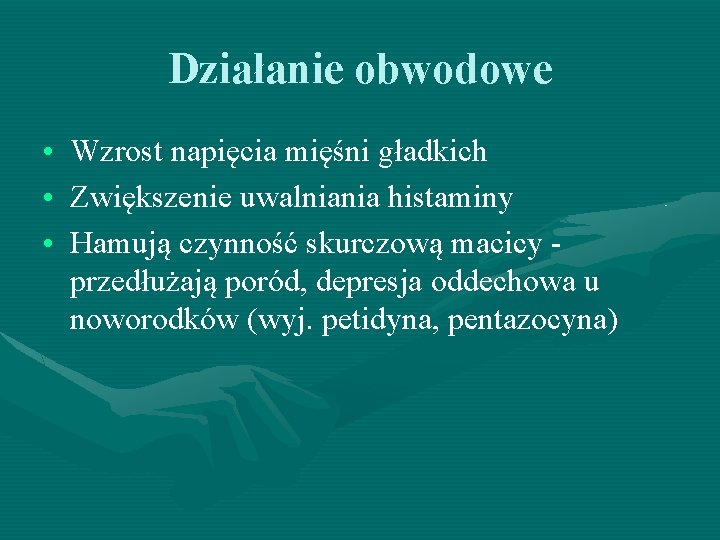 Działanie obwodowe

• Wzrost napięcia mięśni gładkich
• Zwiększenie uwalniania histaminy
• Hamują czynność skurczową macicy - przedłużają poród, depresja oddechowa u noworodków (wyj. petidyna, pentazocyna)